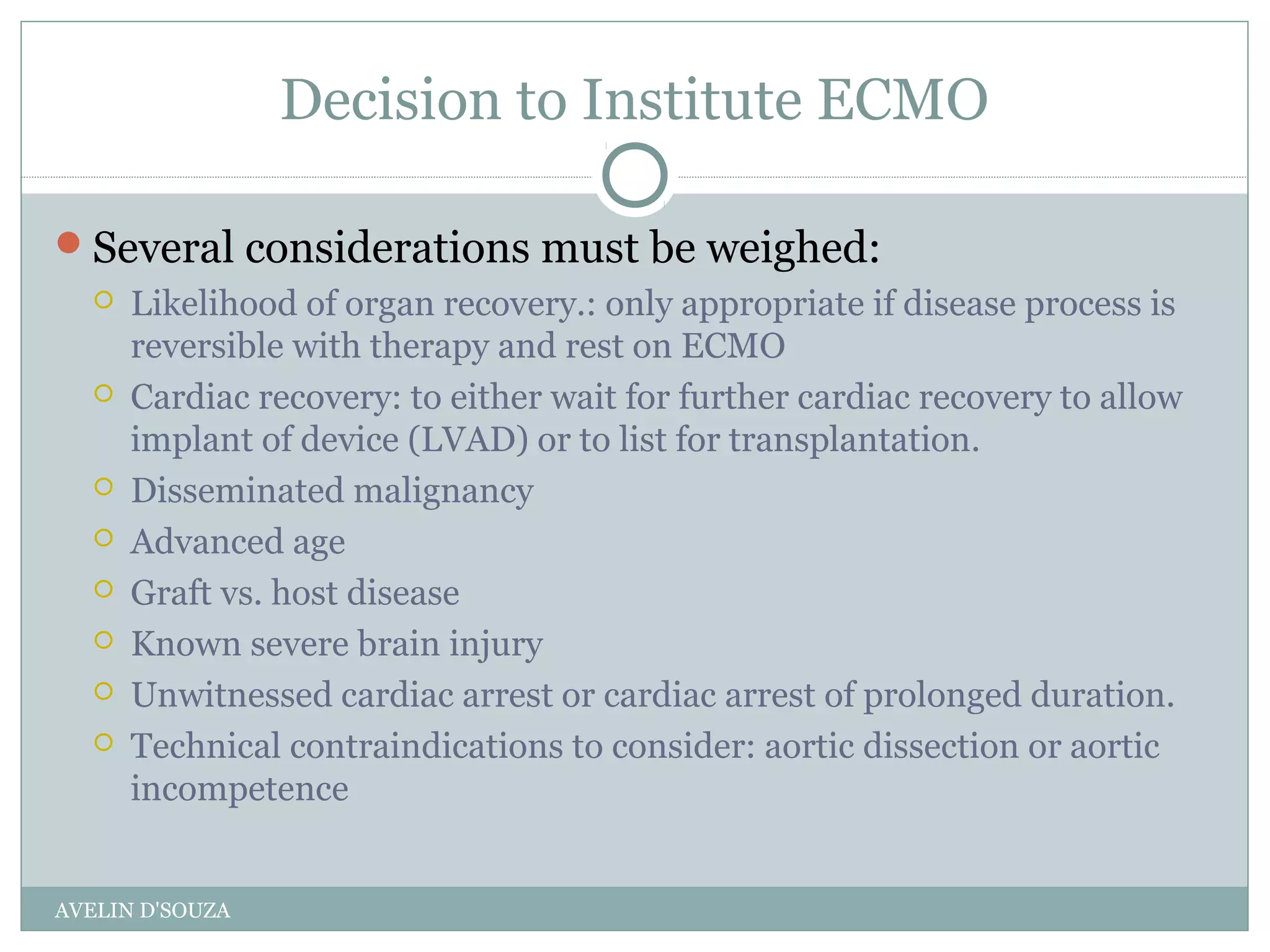 Decision to Institute ECMO

Several considerations must be weighed:

Likelihood of organ recovery.: only appropriate if disease process is reversible with therapy and rest on ECMO

Cardiac recovery: to either wait for further cardiac recovery to allow implant of device (LVAD) or to list for transplantation.

Disseminated malignancy

Advanced age

Graft vs. host disease

Known severe brain injury

Unwitnessed cardiac arrest or cardiac arrest of prolonged duration.

Technical contraindications to consider: aortic dissection or aortic incompetence

AVELIN D'SOUZA